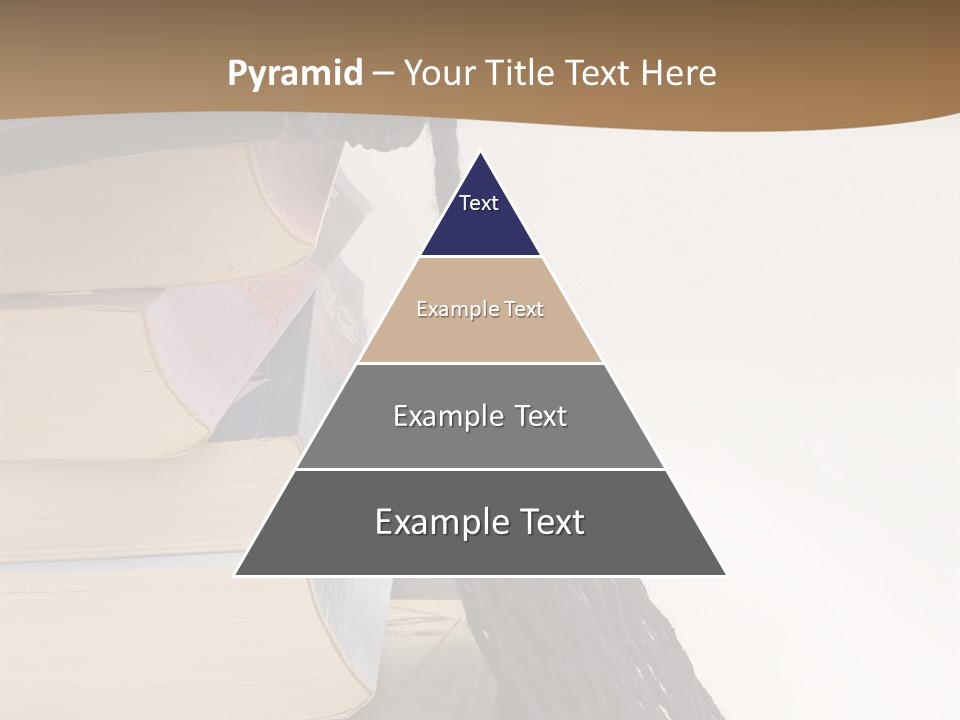 Pyramid – Your Title Text Here

Text

Example Text

Example Text

Example Text